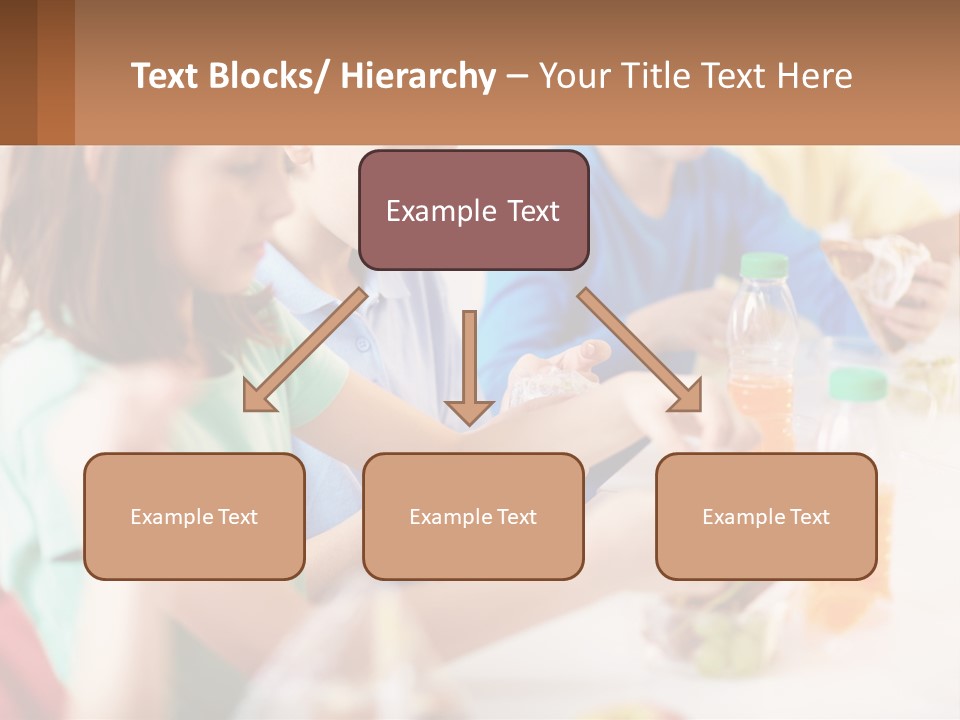 Text Blocks/ Hierarchy – Your Title Text Here

Example Text

Example Text

Example Text

Example Text